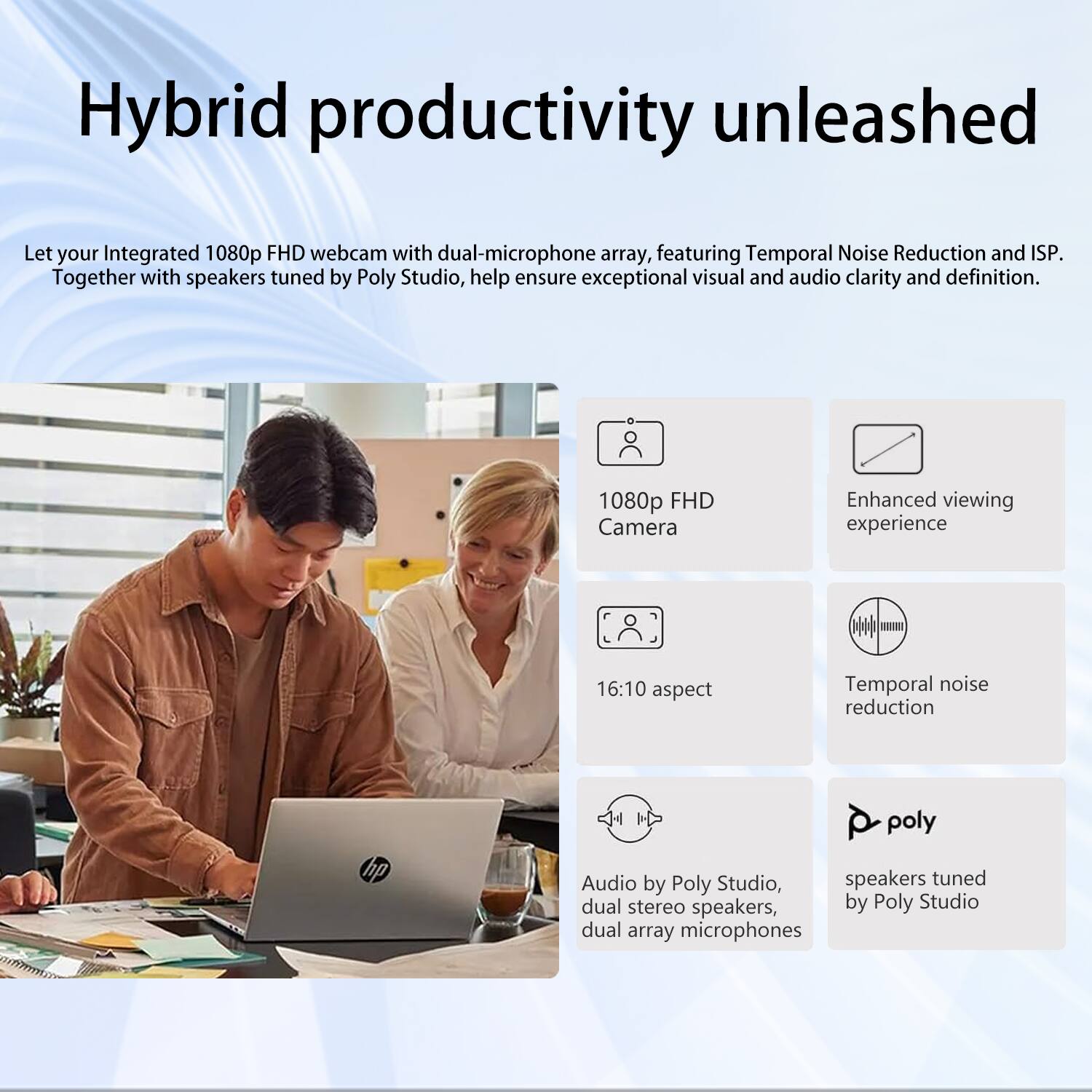 Hybrid productivity unleashed

Let your Integrated 1080p FHD webcam with dual-microphone array, featuring Temporal Noise Reduction and ISP. Together with speakers tuned by Poly Studio, help ensure exceptional visual and audio clarity and definition.

hp

1080p FHD Camera

Enhanced viewing experience

16:10 aspect

Temporal noise reduction

Audio by Poly Studio, dual stereo speakers, dual array microphones

poly

speakers tuned by Poly Studio